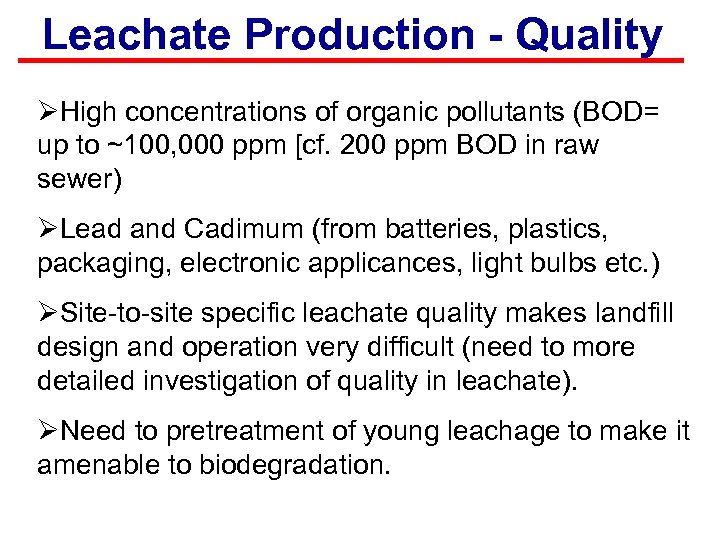 Leachate Production - Quality

➢High concentrations of organic pollutants (BOD= up to ~100,000 ppm [cf. 200 ppm BOD in raw sewer)

➢Lead and Cadimum (from batteries, plastics, packaging, electronic applicances, light bulbs etc.)

➢Site-to-site specific leachate quality makes landfill design and operation very difficult (need to more detailed investigation of quality in leachate).

➢Need to pretreatment of young leachage to make it amenable to biodegradation.